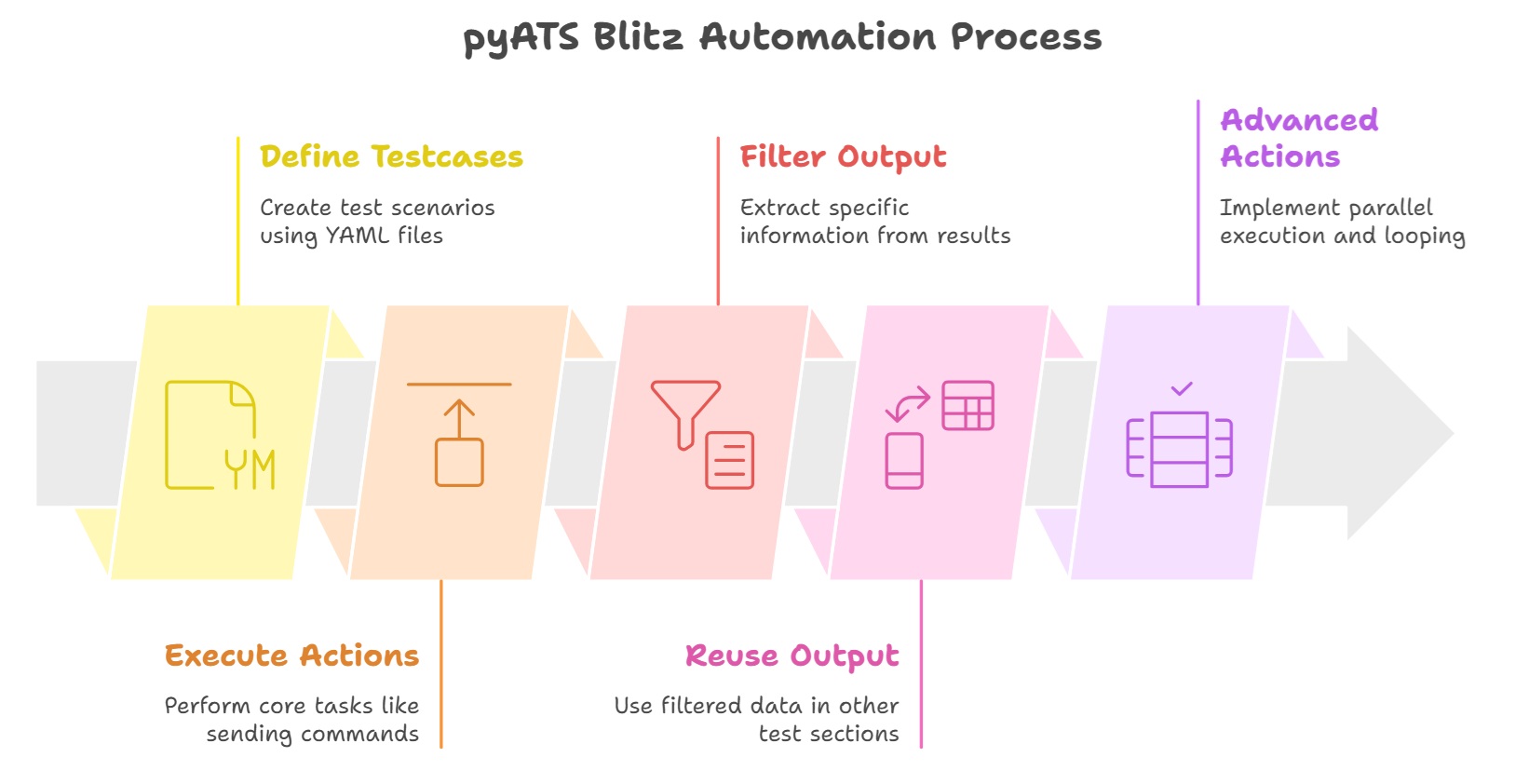 pyATS Blitz Automation Process

Define Testcases

Create test scenarios using YAML files

Filter Output

Extract specific information from results

Advanced Actions

Implement parallel execution and looping

YM

Execute Actions

Perform core tasks like sending commands

Reuse Output

Use filtered data in other test sections